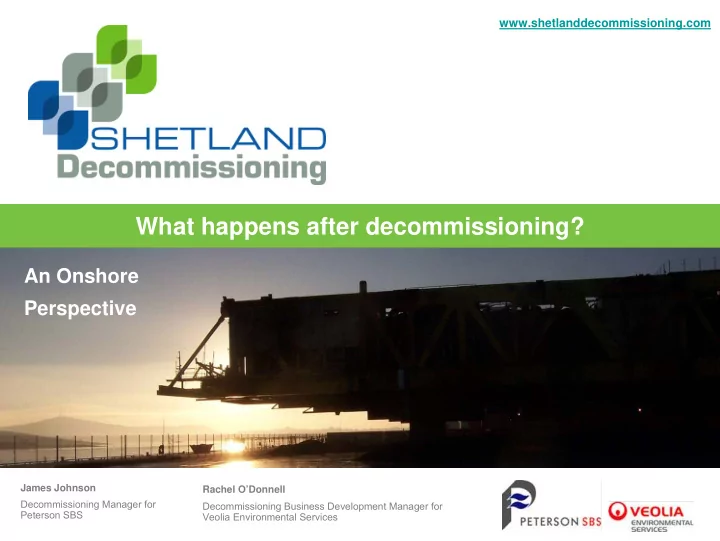 www.shetlanddecommissioning.com

SHETLAND
Decommissioning

What happens after decommissioning?

An Onshore
Perspective

James Johnson
Decommissioning Manager for Peterson SBS

Rachel O'Donnell
Decommissioning Business Development Manager for Veolia Environmental Services

PETERSON SBS

VEOLIA
ENVIRONMENTAL SERVICES